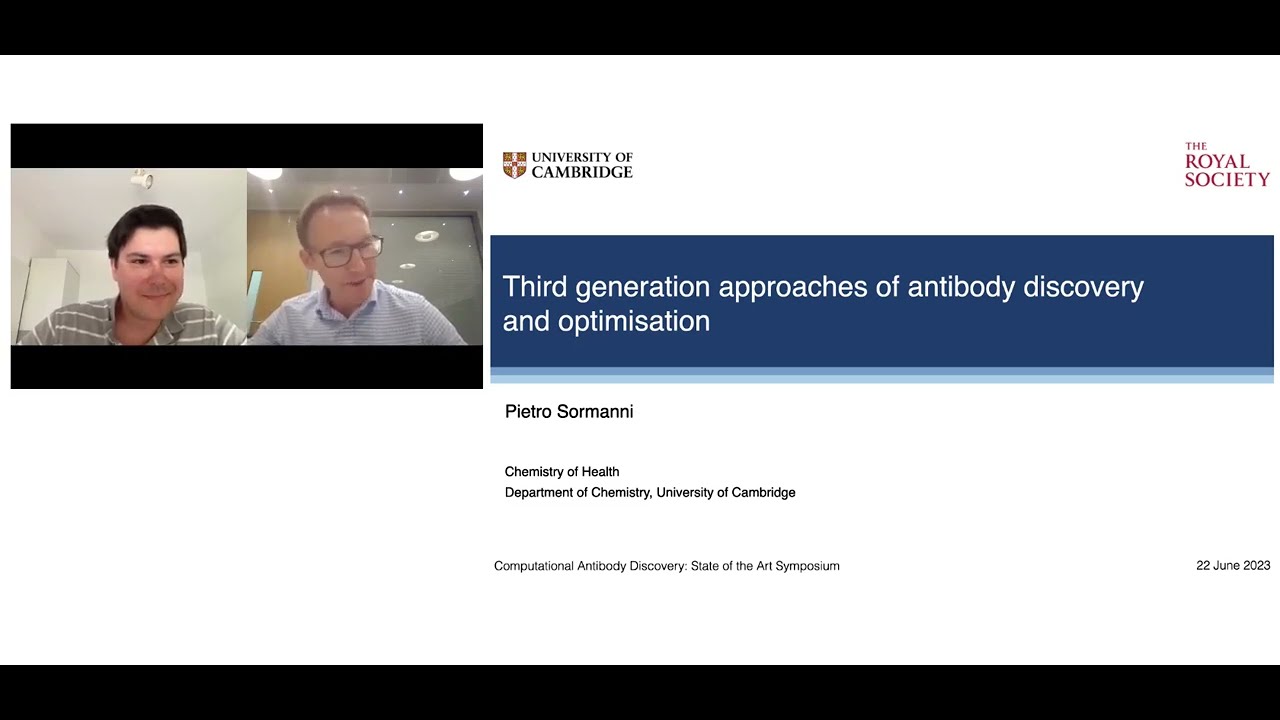 UNIVERSITY OF CAMBRIDGE

THE ROYAL SOCIETY

Third generation approaches of antibody discovery and optimisation

Pietro Sormanni

Chemistry of Health
Department of Chemistry, University of Cambridge

Computational Antibody Discovery: State of the Art Symposium

22 June 2023